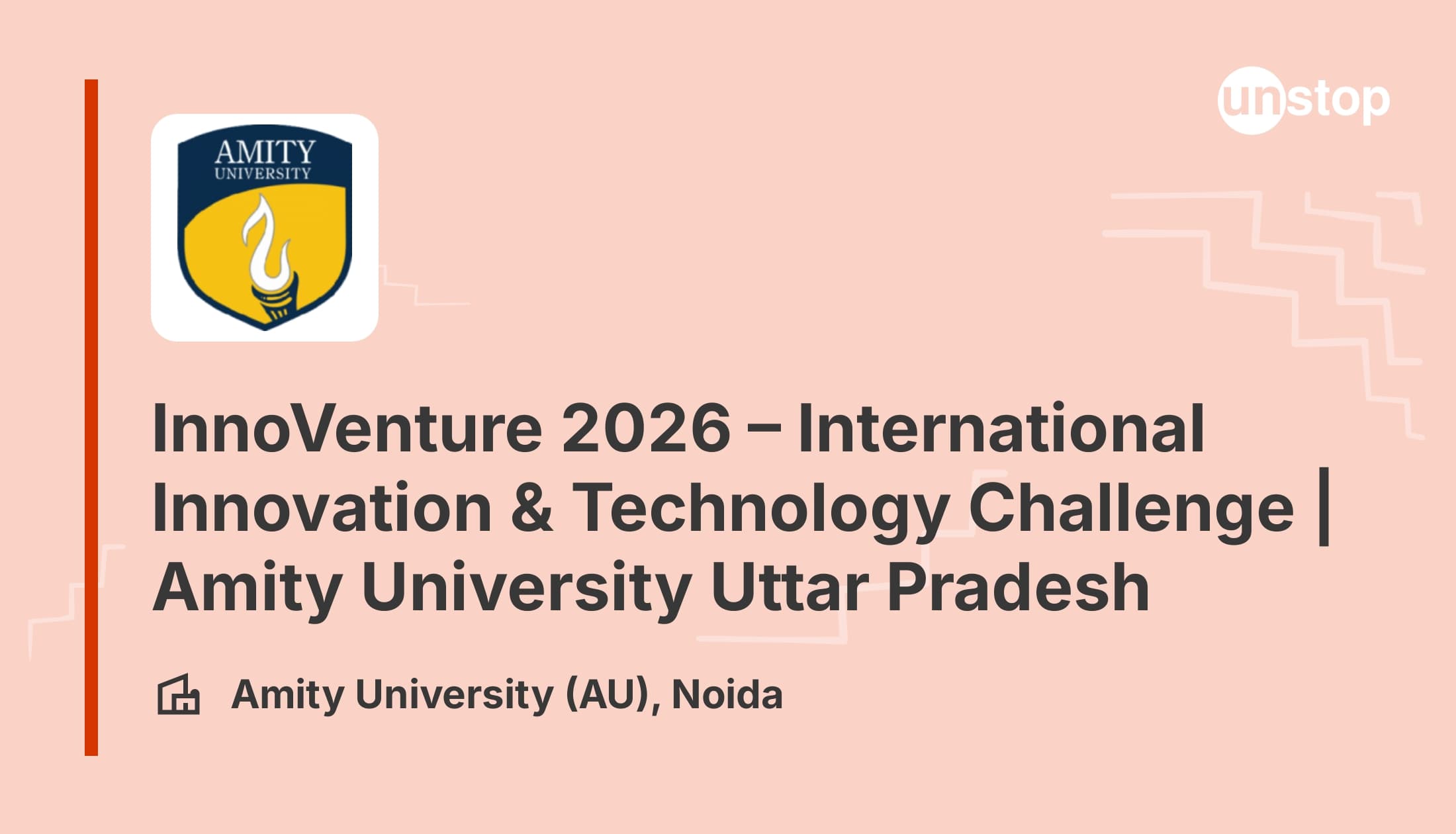 AMITY
UNIVERSITY

unstop

InnoVenture 2026 – International Innovation & Technology Challenge | Amity University Uttar Pradesh

Amity University (AU), Noida